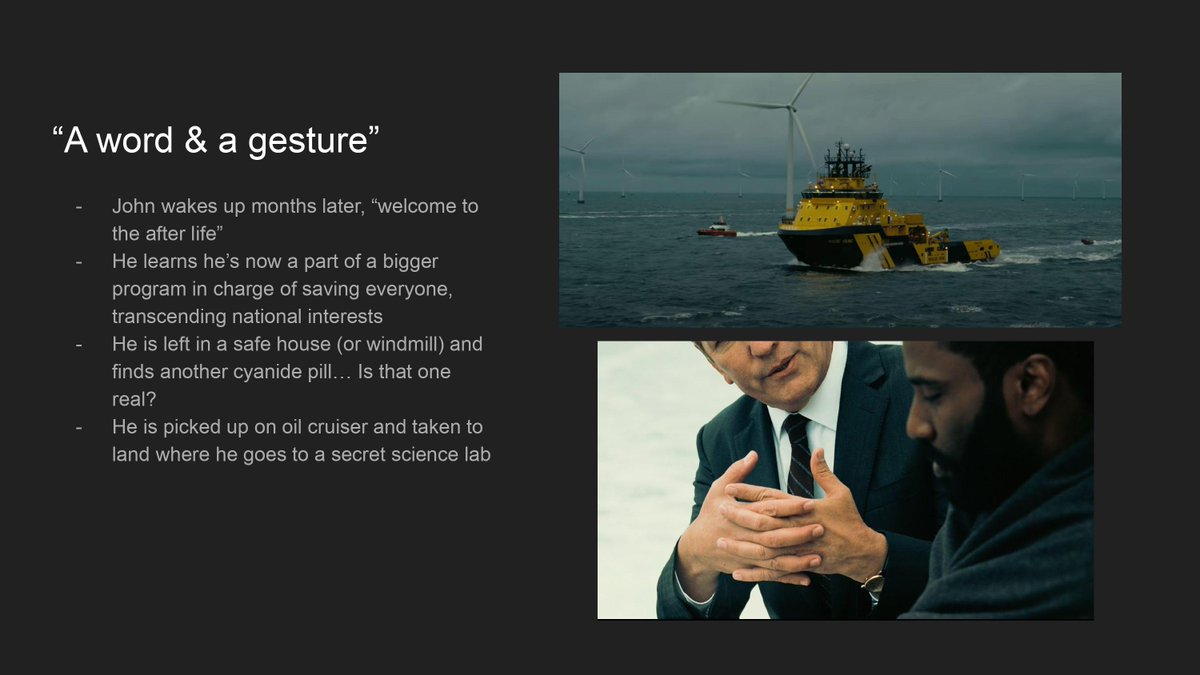 “A word & a gesture”

- John wakes up months later, “welcome to the after life”
- He learns he’s now a part of a bigger program in charge of saving everyone, transcending national interests
- He is left in a safe house (or windmill) and finds another cyanide pill… Is that one real?
- He is picked up on oil cruiser and taken to land where he goes to a secret science lab